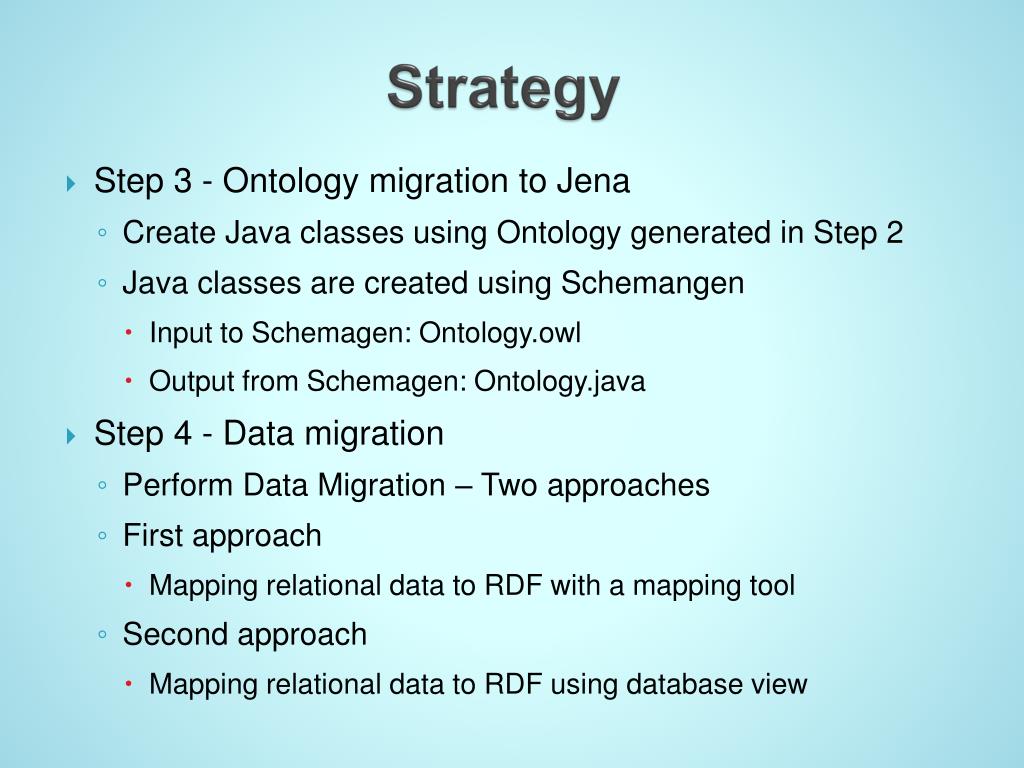 Strategy

Step 3 - Ontology migration to Jena
Create Java classes using Ontology generated in Step 2
Java classes are created using Schemangen
Input to Schemagen: Ontology.owl
Output from Schemagen: Ontology.java

Step 4 - Data migration
Perform Data Migration – Two approaches
First approach
Mapping relational data to RDF with a mapping tool
Second approach
Mapping relational data to RDF using database view